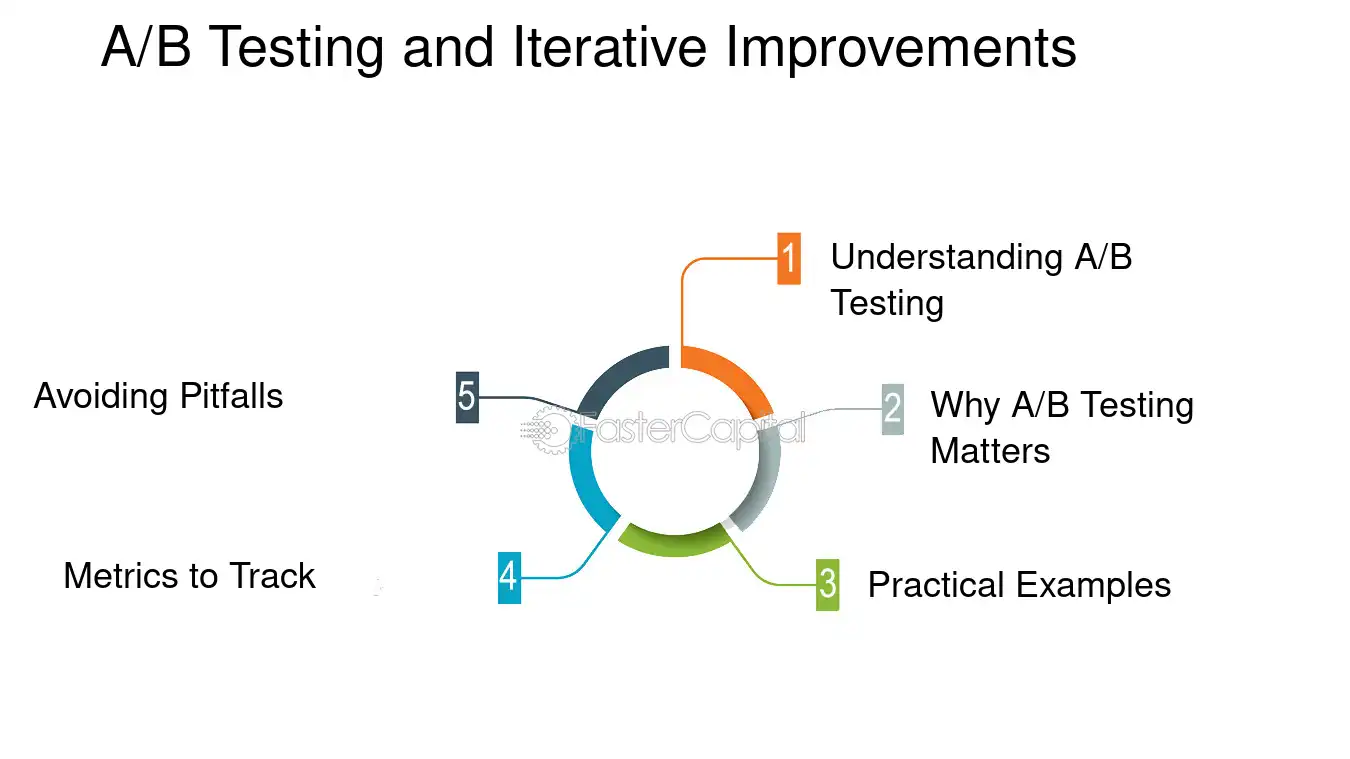 A/B Testing and Iterative Improvements

1 Understanding A/B Testing

2 Why A/B Testing Matters

3 Practical Examples

4 Metrics to Track

5 Avoiding Pitfalls

FasterCapital